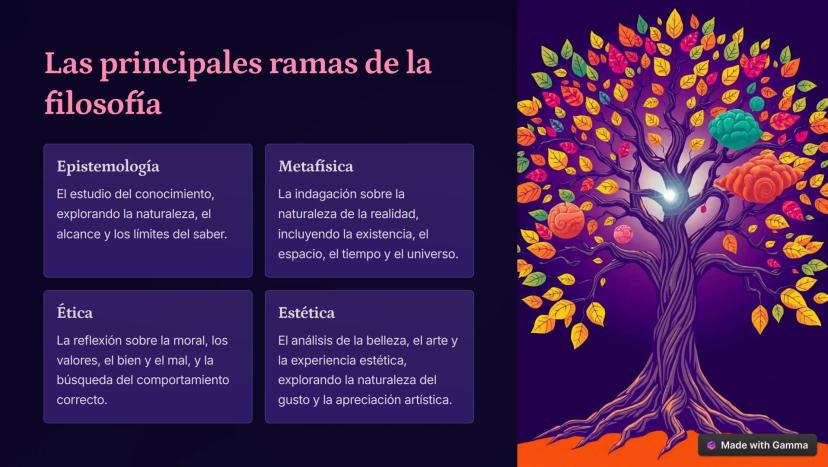 Las principales ramas de la filosofía

Epistemología

El estudio del conocimiento, explorando la naturaleza, el alcance y los límites del saber.

Metafísica

La indagación sobre la naturaleza de la realidad, incluyendo la existencia, el espacio, el tiempo y el universo.

Ética

La reflexión sobre la moral, los valores, el bien y el mal, y la búsqueda del comportamiento correcto.

Estética

El análisis de la belleza, el arte y la experiencia estética, explorando la naturaleza del gusto y la apreciación artística.

Made with Gamma